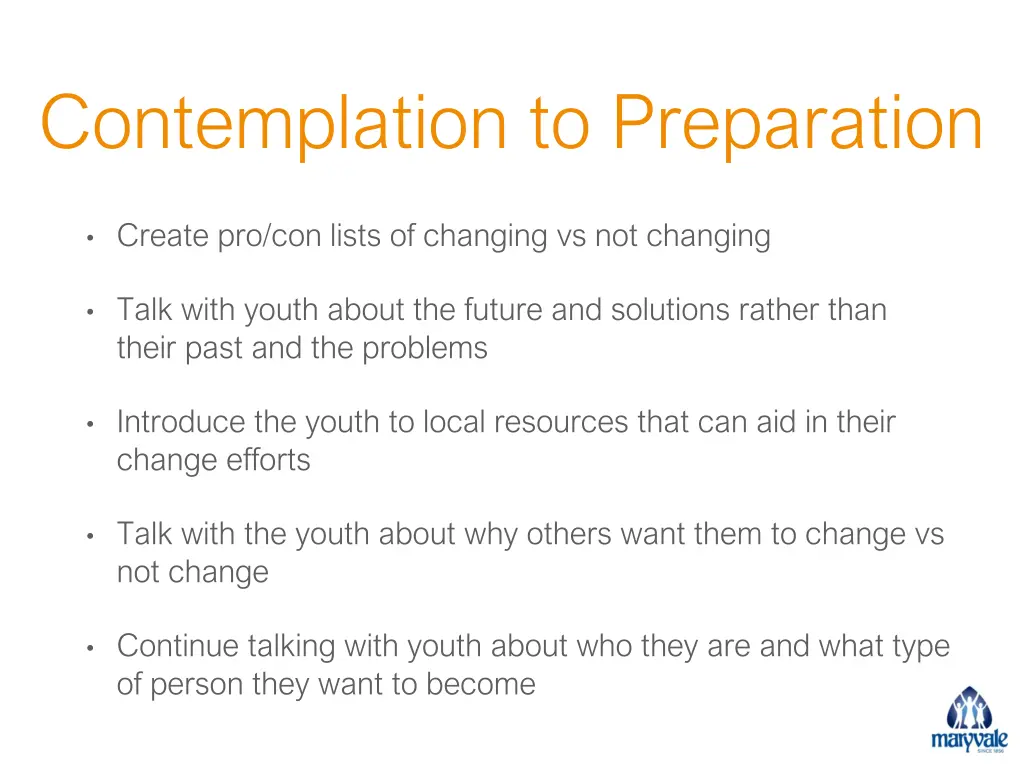 Contemplation to Preparation

• Create pro/con lists of changing vs not changing

• Talk with youth about the future and solutions rather than their past and the problems

• Introduce the youth to local resources that can aid in their change efforts

• Talk with the youth about why others want them to change vs not change

• Continue talking with youth about who they are and what type of person they want to become

maryvale
SINCE 1856